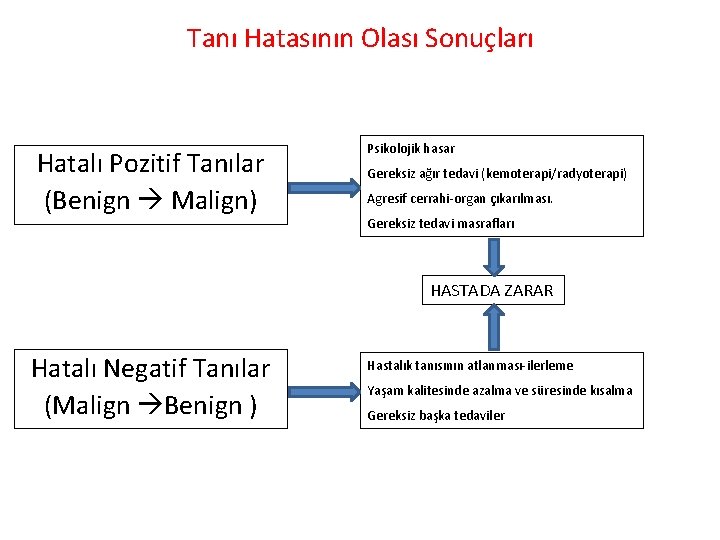 Tanı Hatasının Olası Sonuçları

Hatalı Pozitif Tanılar
(Benign → Malign)

Psikolojik hasar
Gereksiz ağır tedavi (kemoterapi/radyoterapi)
Agresif cerrahi-organ çıkarılması.
Gereksiz tedavi masrafları

HASTADA ZARAR

Hatalı Negatif Tanılar
(Malign →Benign )

Hastalık tanısının atlanması-ilerleme
Yaşam kalitesinde azalma ve süresinde kısalma
Gereksiz başka tedaviler